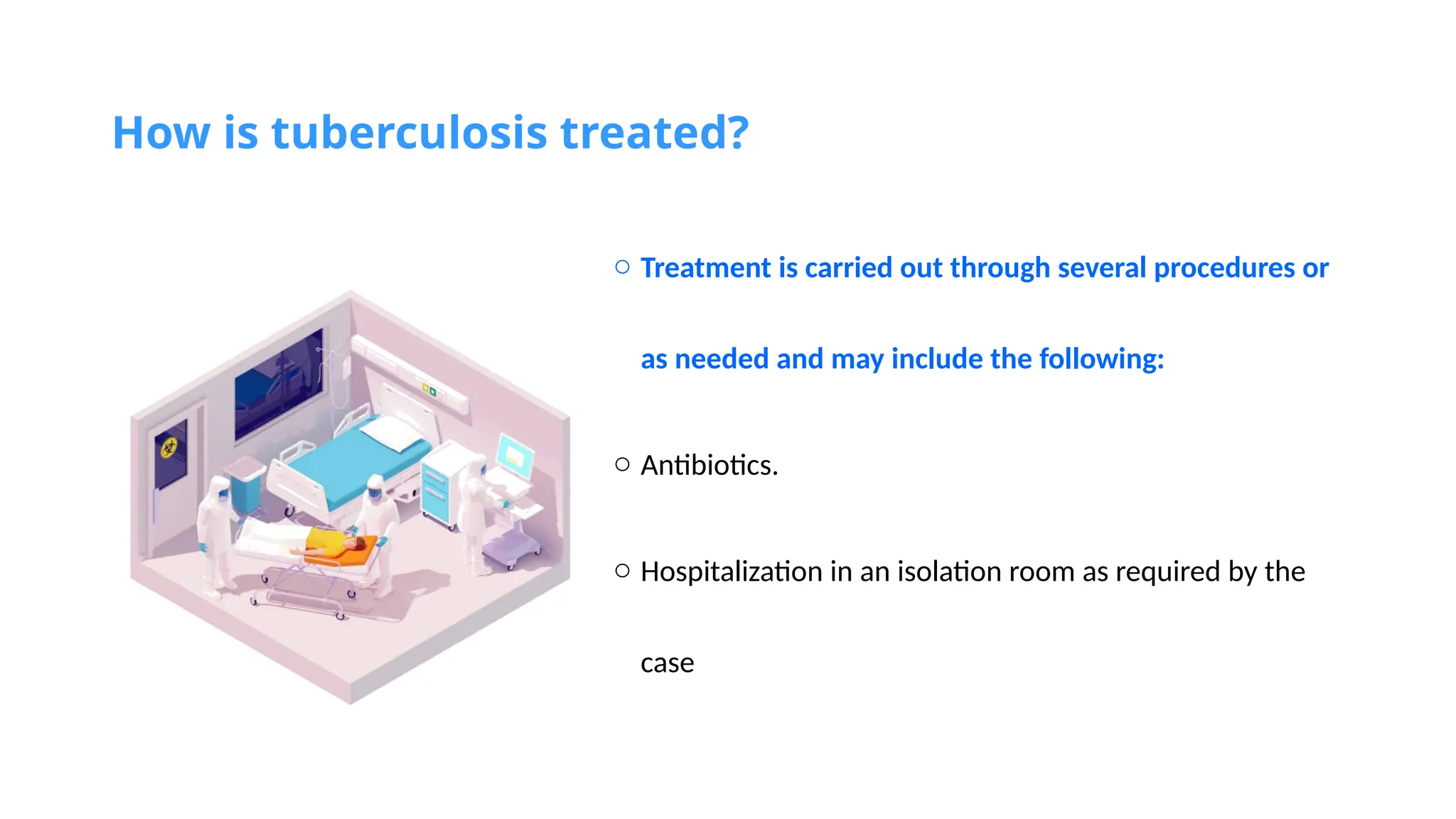 How is tuberculosis treated?

○ Treatment is carried out through several procedures or as needed and may include the following:

○ Antibiotics.

○ Hospitalization in an isolation room as required by the case